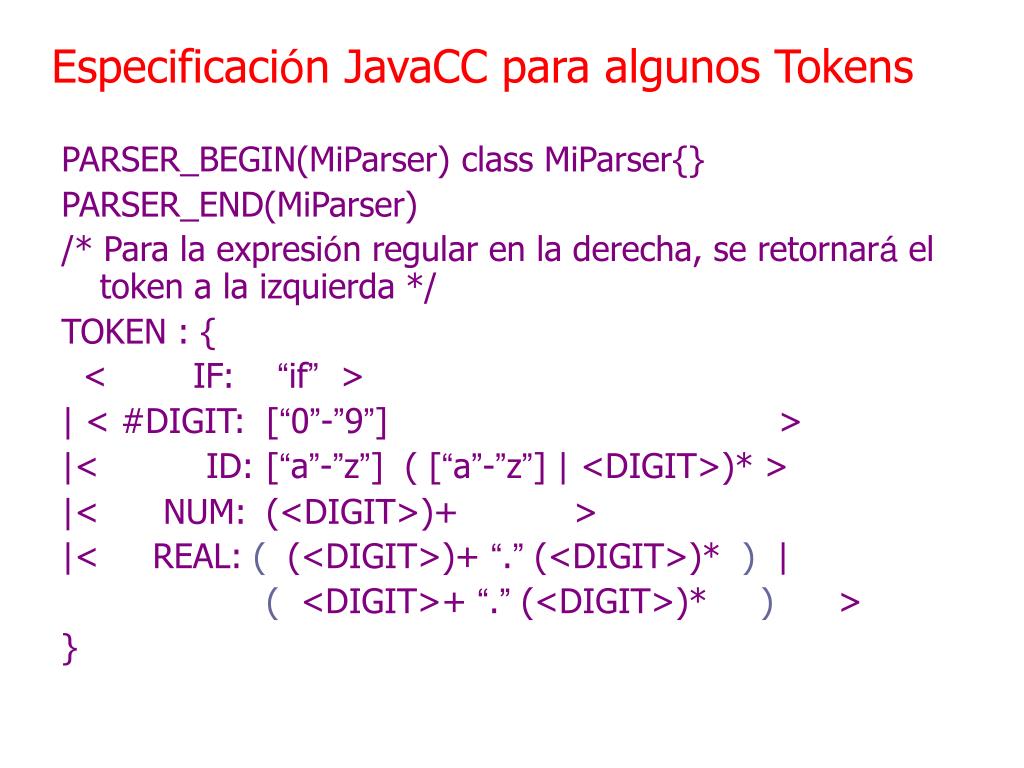 Especificación JavaCC para algunos Tokens

PARSER_BEGIN(MiParser) class MiParser{}
PARSER_END(MiParser)
/* Para la expresión regular en la derecha, se retornará el token a la izquierda */
TOKEN : {
< IF: “if” >
| < #DIGIT: [“0”-”9”] >
|< ID: [“a”-”z”] ( [“a”-”z”] | <DIGIT>)* >
|< NUM: (<DIGIT>)+ >
|< REAL: ( (<DIGIT>)+ “.” (<DIGIT>)* ) |
( <DIGIT>+ “.” (<DIGIT>)* ) >
}